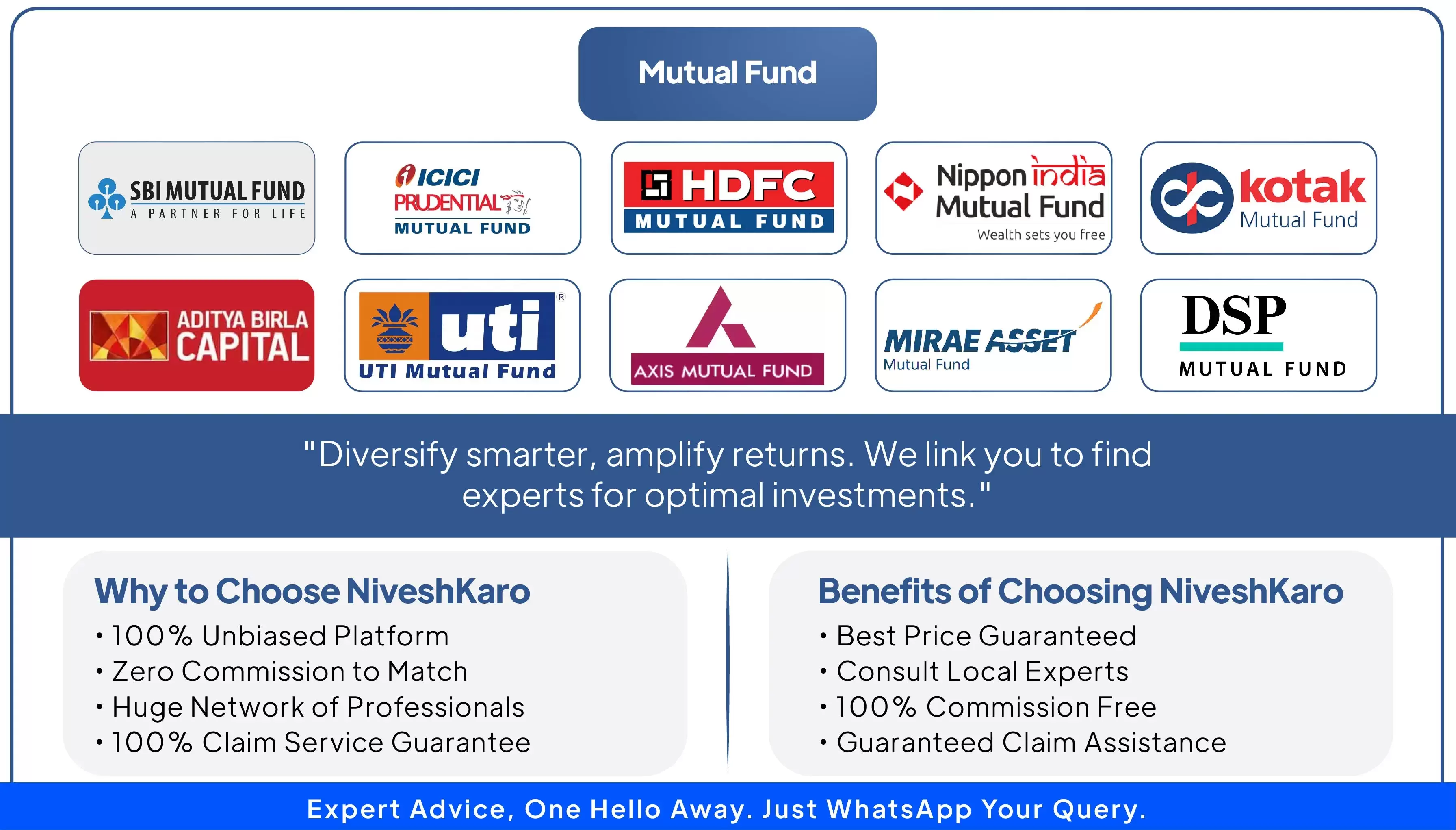 Mutual Fund

SBI MUTUAL FUND
A PARTNER FOR LIFE

ICICI PRUDENTIAL MUTUAL FUND

HDFC MUTUAL FUND

Nippon india Mutual Fund
Wealth sets you free

kotak Mutual Fund

ADITYA BIRLA CAPITAL

uti
UTI Mutual Fund

AXIS MUTUAL FUND

MIRAE ASSET
Mutual Fund

DSP
MUTUAL FUND

"Diversify smarter, amplify returns. We link you to find experts for optimal investments."

Why to Choose NiveshKaro
• 100% Unbiased Platform
• Zero Commission to Match
• Huge Network of Professionals
• 100% Claim Service Guarantee

Benefits of Choosing NiveshKaro
• Best Price Guaranteed
• Consult Local Experts
• 100% Commission Free
• Guaranteed Claim Assistance

Expert Advice, One Hello Away. Just WhatsApp Your Query.